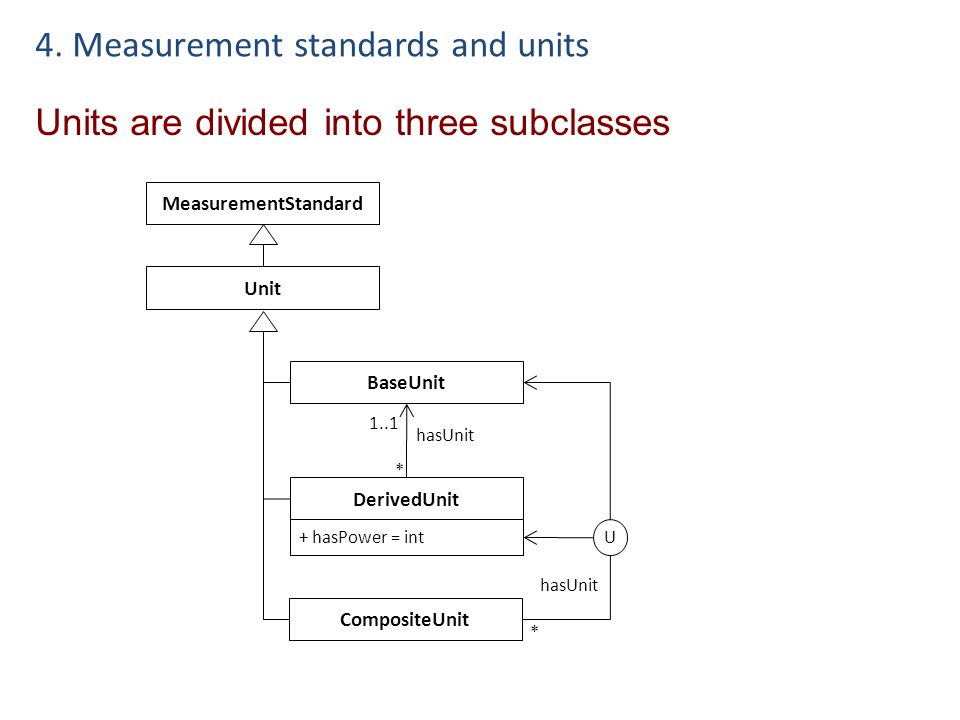 4. Measurement standards and units

Units are divided into three subclasses

MeasurementStandard

Unit

BaseUnit

1..1

hasUnit

*

DerivedUnit

+ hasPower = int

U

hasUnit

CompositeUnit

*